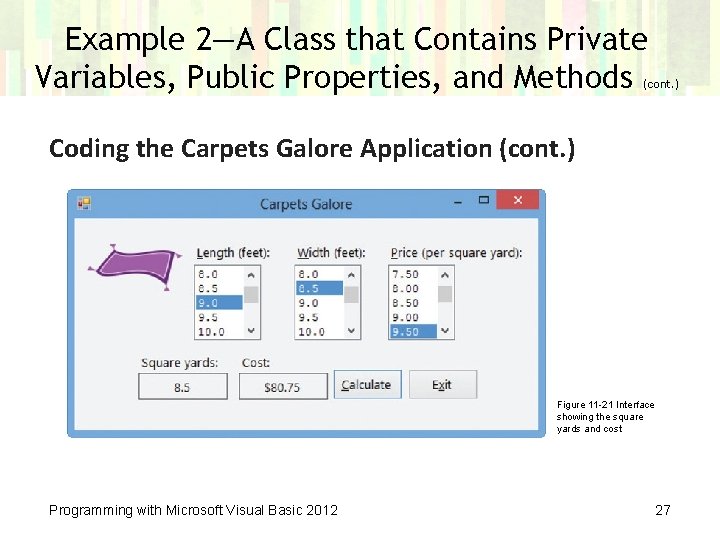 Example 2—A Class that Contains Private Variables, Public Properties, and Methods (cont.)

Coding the Carpets Galore Application (cont.)

Carpets Galore

Length (feet):
8.0
8.5
9.0
9.5
10.0

Width (feet):
8.0
8.5
9.0
9.5
10.0

Price (per square yard):
7.50
8.00
8.50
9.00
9.50

Square yards:
8.5

Cost:
$80.75

Calculate

Exit

Figure 11-21 Interface showing the square yards and cost

Programming with Microsoft Visual Basic 2012

27